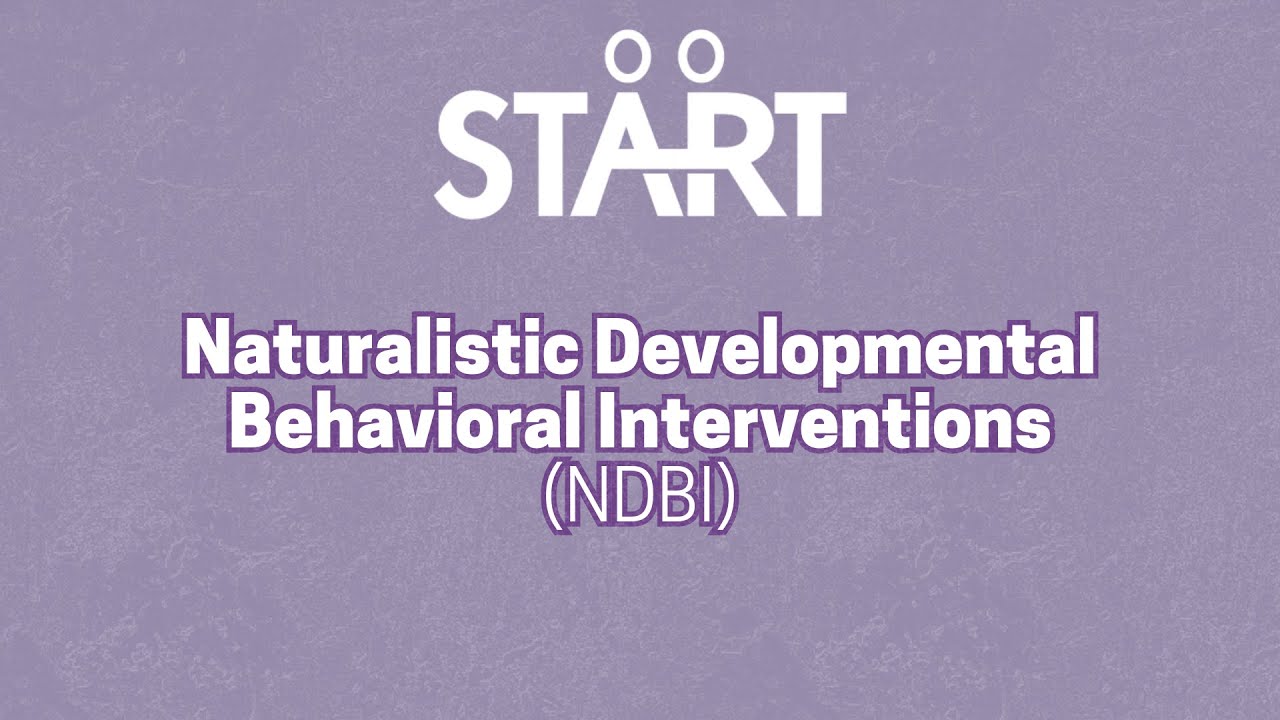 START

Naturalistic Developmental Behavioral Interventions (NDBI)